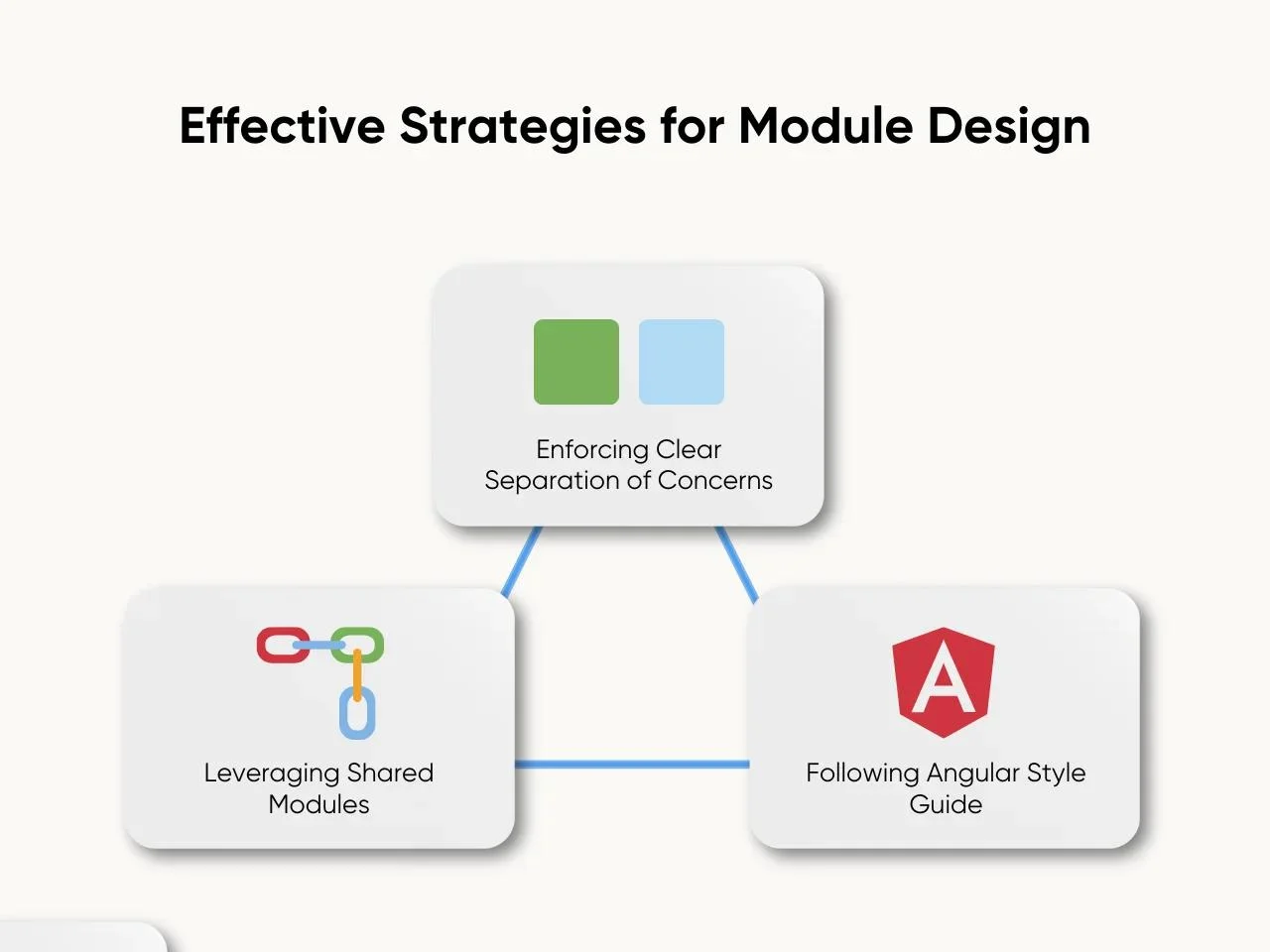 Effective Strategies for Module Design

Enforcing Clear Separation of Concerns

Leveraging Shared Modules

A

Following Angular Style Guide